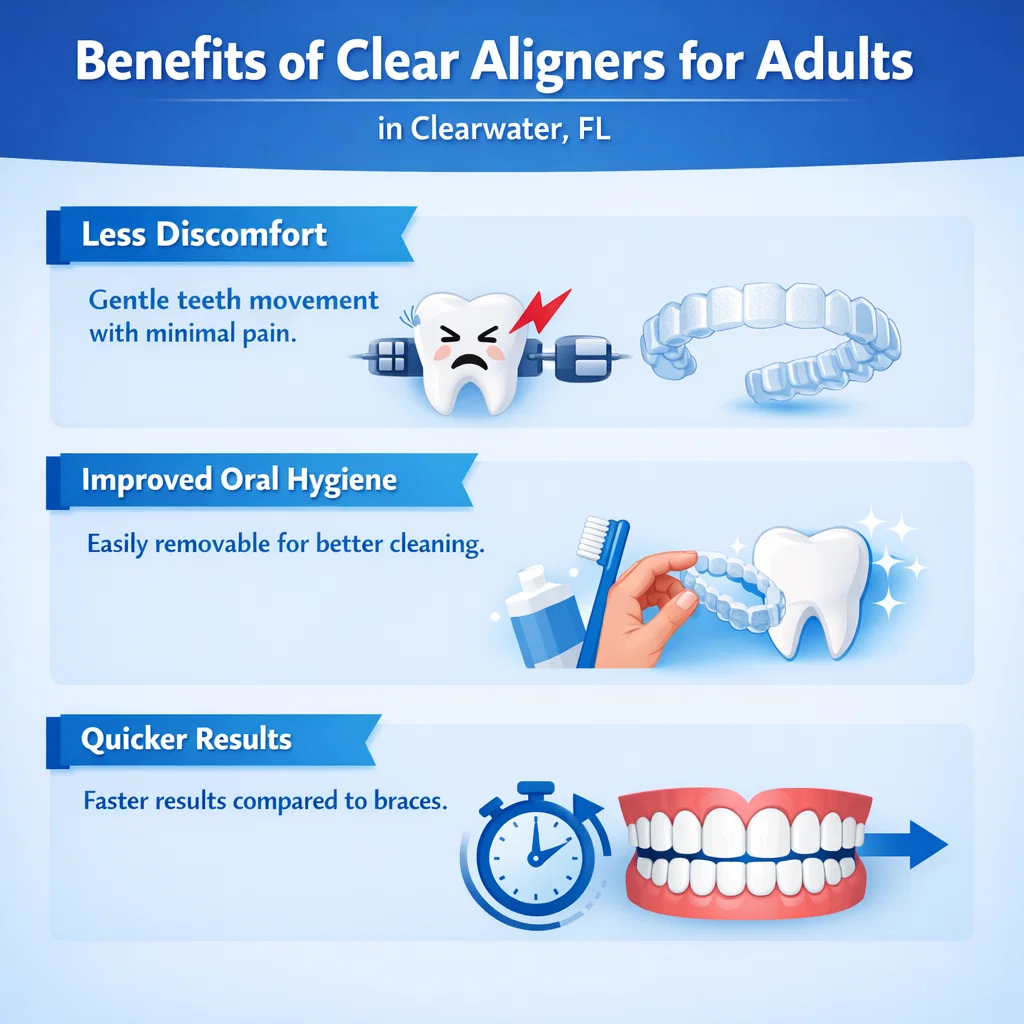 Benefits of Clear Aligners for Adults

in Clearwater, FL

Less Discomfort

Gentle teeth movement with minimal pain.

Improved Oral Hygiene

Easily removable for better cleaning.

Quicker Results

Faster results compared to braces.